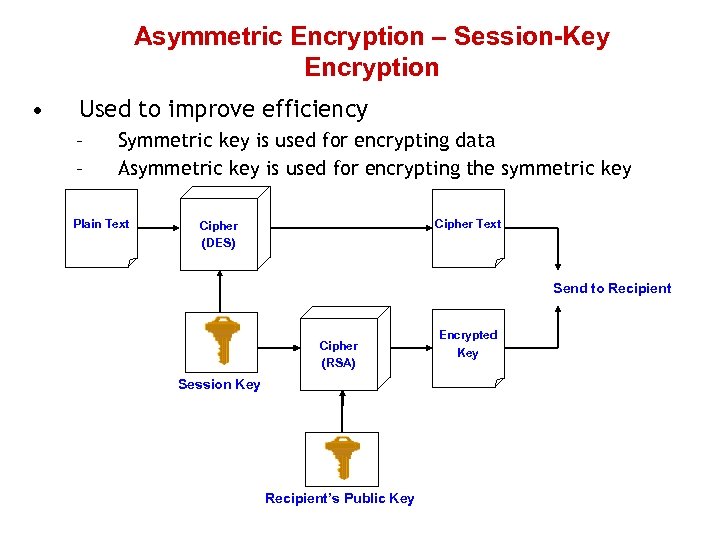 Asymmetric Encryption – Session-Key Encryption

• Used to improve efficiency
– Symmetric key is used for encrypting data
– Asymmetric key is used for encrypting the symmetric key

Plain Text

Cipher (DES)

Cipher Text

Send to Recipient

Session Key

Cipher (RSA)

Encrypted Key

Recipient's Public Key